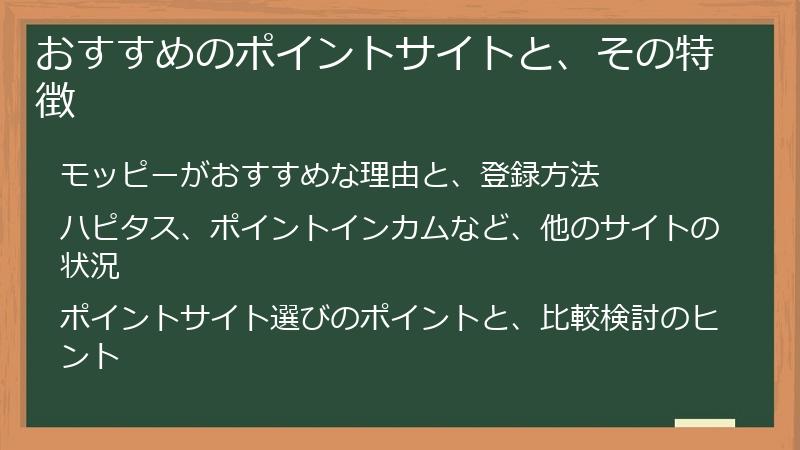 おすすめのポイントサイトと、その特徴

モッピーがおすすめな理由と、登録方法

ハピタス、ポイントインカムなど、他のサイトの状況

ポイントサイト選びのポイントと、比較検討のヒント